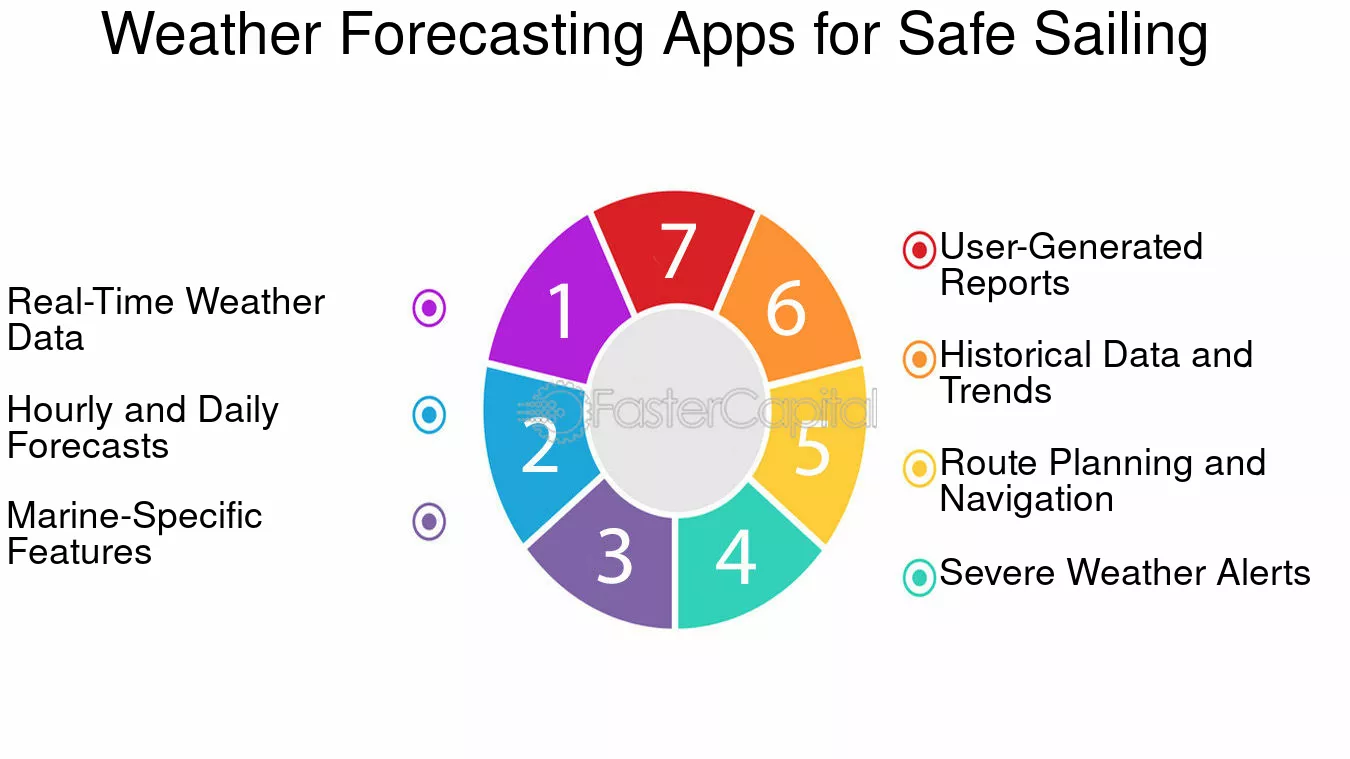 Weather Forecasting Apps for Safe Sailing

Real-Time Weather Data

Hourly and Daily Forecasts

Marine-Specific Features

1
2
3
4
5
6
7

FasterCapital

User-Generated Reports

Historical Data and Trends

Route Planning and Navigation

Severe Weather Alerts